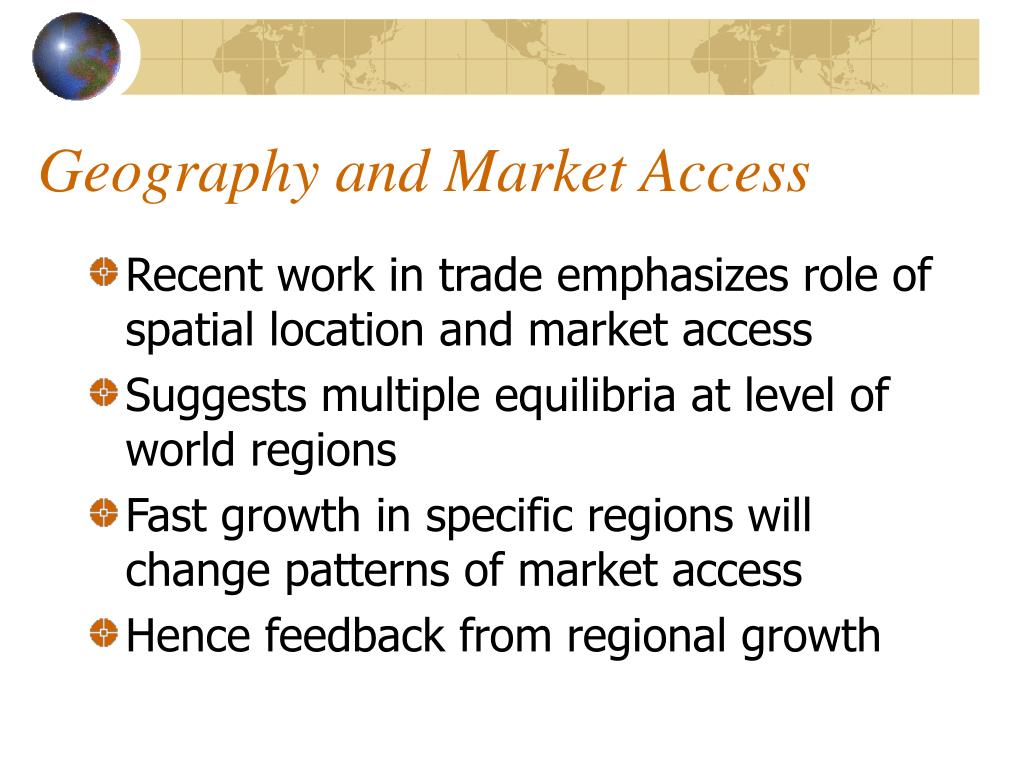 Geography and Market Access

Recent work in trade emphasizes role of spatial location and market access

Suggests multiple equilibria at level of world regions

Fast growth in specific regions will change patterns of market access

Hence feedback from regional growth